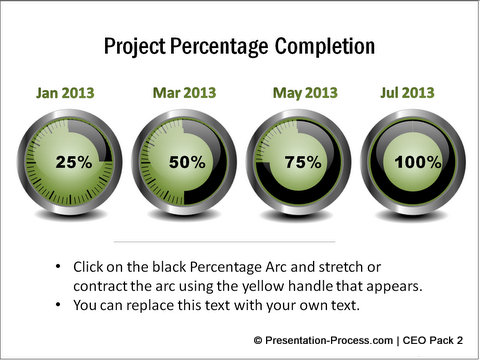 Project Percentage Completion

Jan 2013

25%

Mar 2013

50%

May 2013

75%

Jul 2013

100%

• Click on the black Percentage Arc and stretch or contract the arc using the yellow handle that appears.
• You can replace this text with your own text.

© Presentation-Process.com | CEO Pack 2